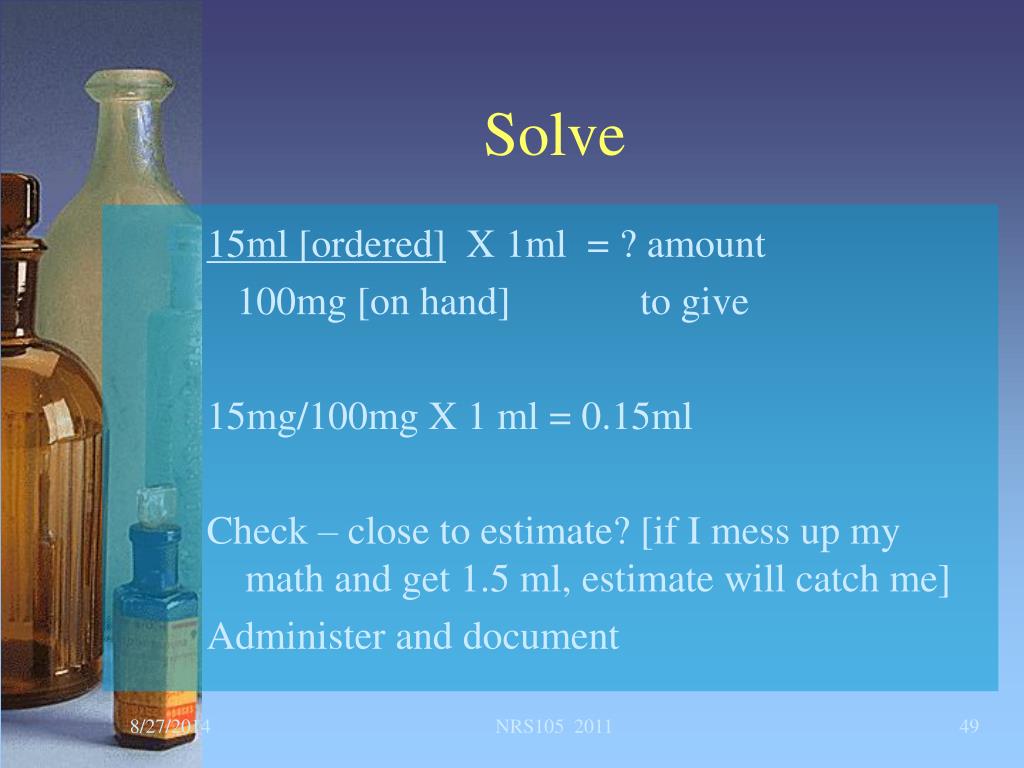 Solve

15ml [ordered]  X 1ml  = ? amount
100mg [on hand]  to give

15mg/100mg X 1 ml = 0.15ml

Check – close to estimate? [if I mess up my math and get 1.5 ml, estimate will catch me]
Administer and document

8/27/2014 NRS105 2011 49